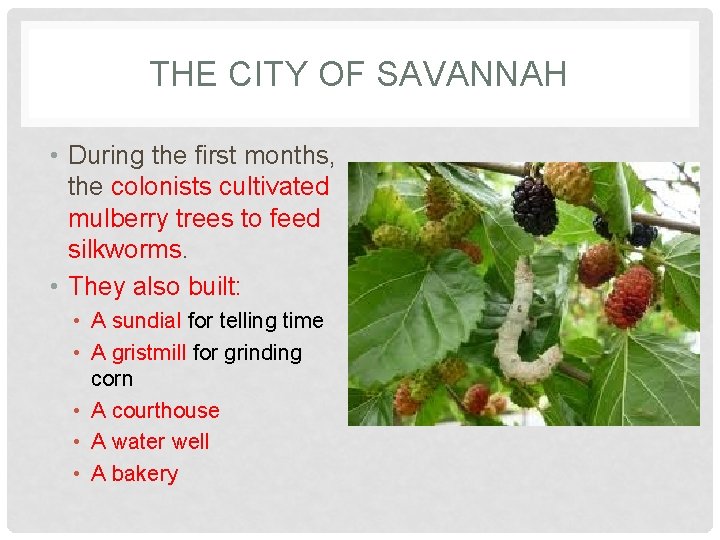 THE CITY OF SAVANNAH

• During the first months, the colonists cultivated mulberry trees to feed silkworms.
• They also built:
  • A sundial for telling time
  • A gristmill for grinding corn
  • A courthouse
  • A water well
  • A bakery